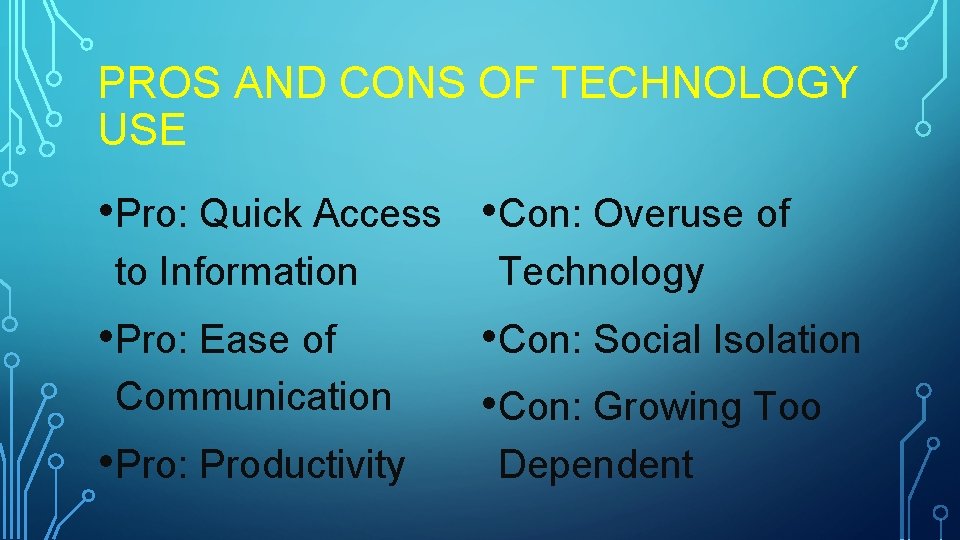 PROS AND CONS OF TECHNOLOGY USE

• Pro: Quick Access to Information

• Pro: Ease of Communication

• Pro: Productivity

• Con: Overuse of Technology

• Con: Social Isolation

• Con: Growing Too Dependent